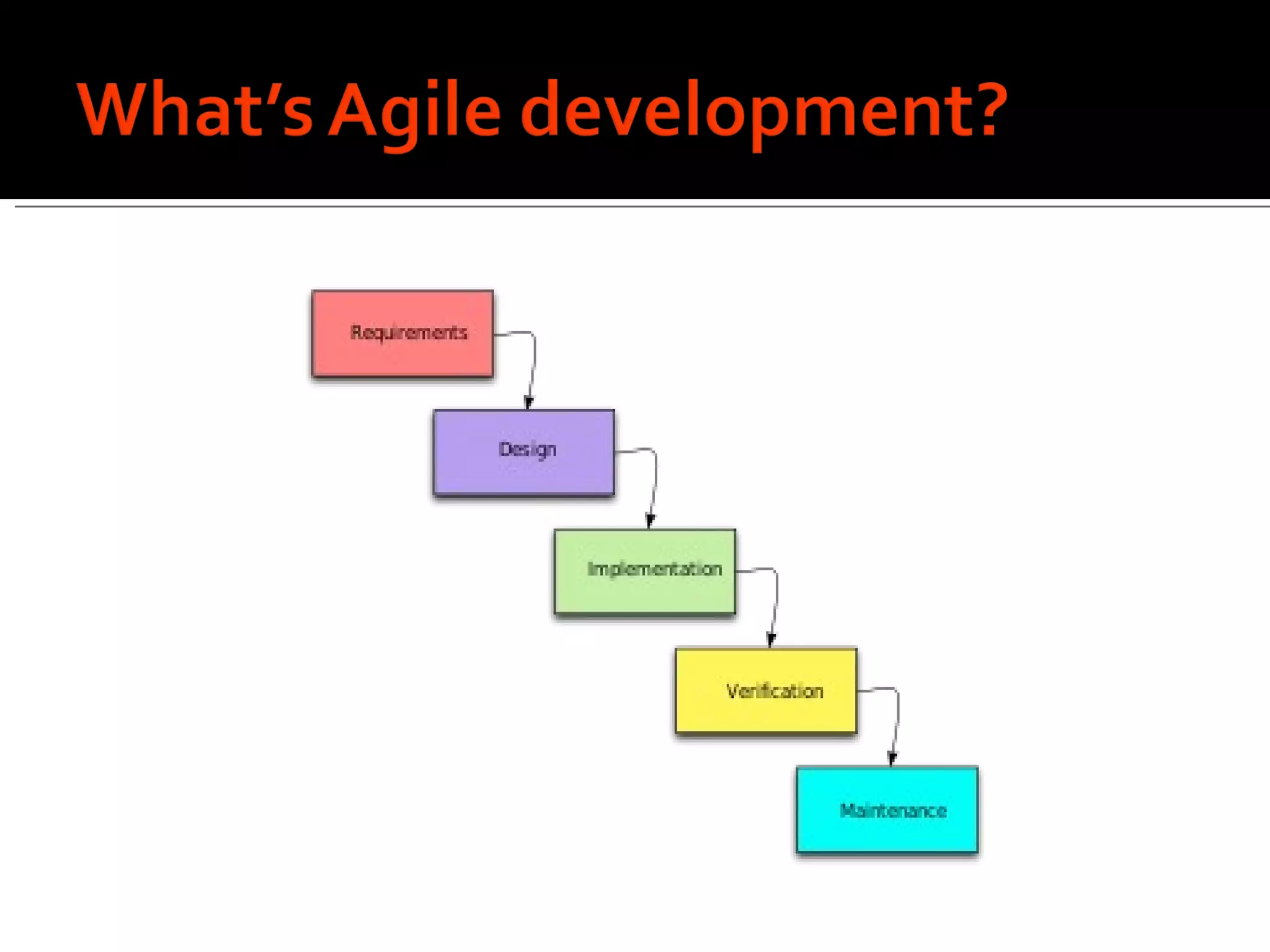 What's Agile development?

Requirements

Design

Implementation

Verification

Maintenance